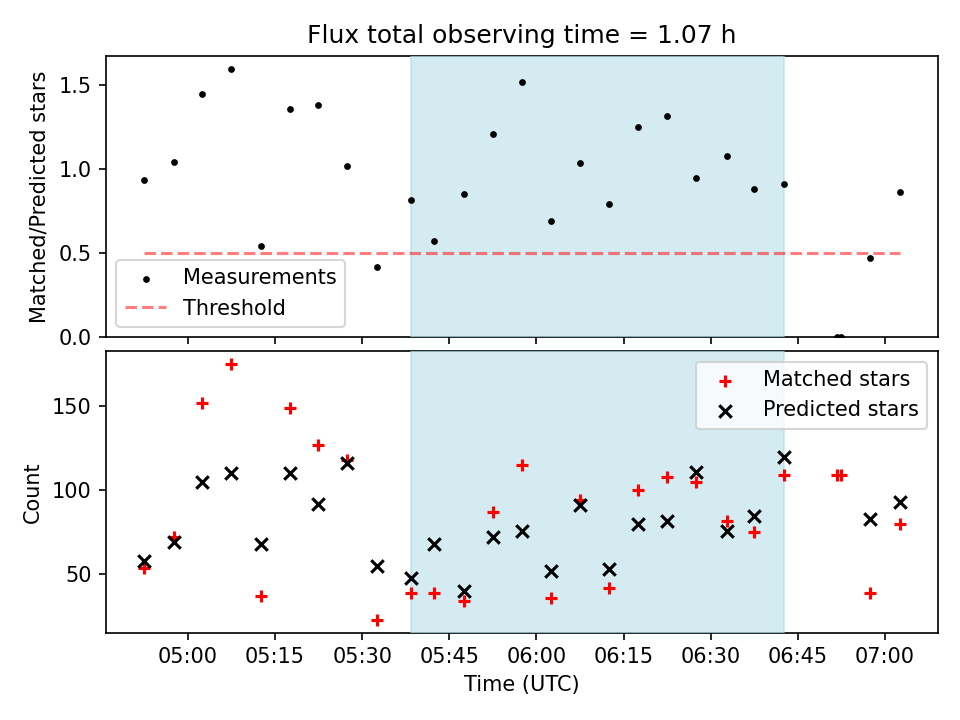 Flux total observing time = 1.07 h

Matched/Predicted stars

1.5
1.0
0.5
0.0

Measurements
Threshold

Count

150
100
50

Matched stars
Predicted stars

05:00 05:15 05:30 05:45 06:00 06:15 06:30 06:45 07:00

Time (UTC)